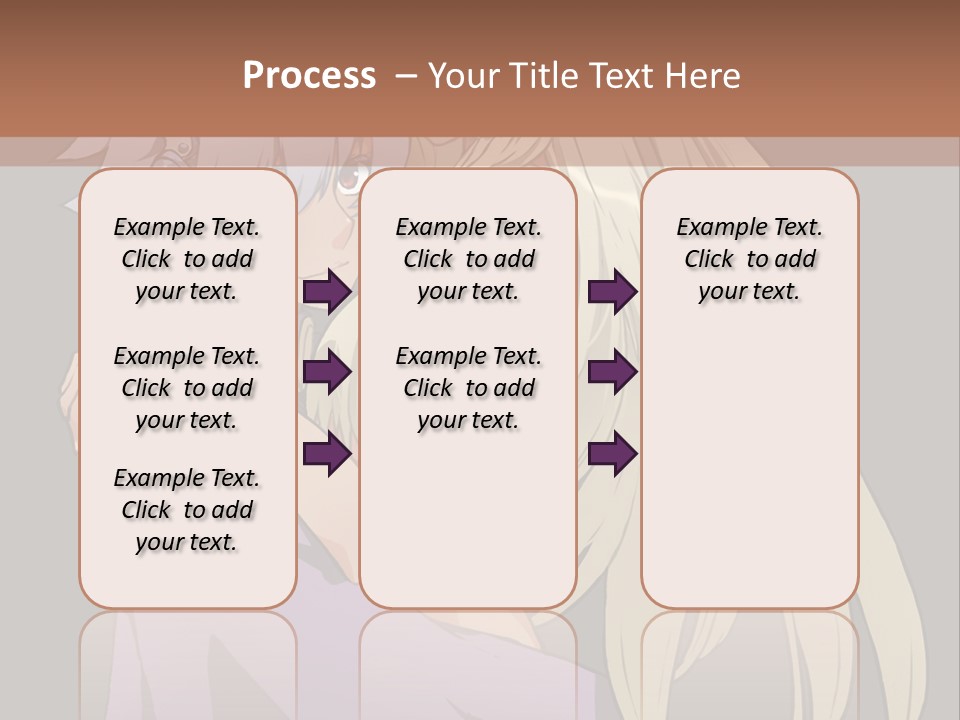 Process – Your Title Text Here

Example Text. Click to add your text.

Example Text. Click to add your text.

Example Text. Click to add your text.

Example Text. Click to add your text.

Example Text. Click to add your text.

Example Text. Click to add your text.